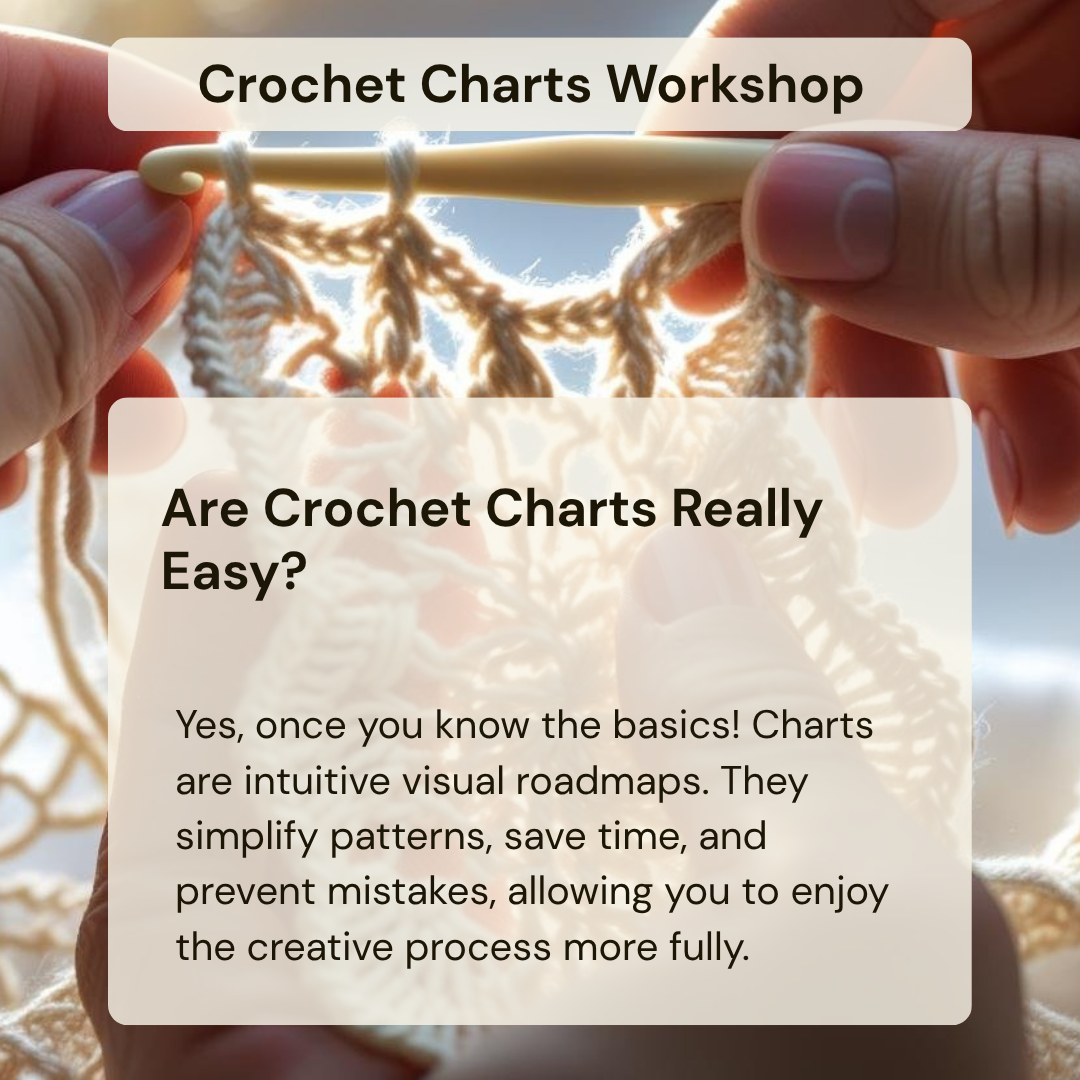 Crochet Charts Workshop

Are Crochet Charts Really Easy?

Yes, once you know the basics! Charts are intuitive visual roadmaps. They simplify patterns, save time, and prevent mistakes, allowing you to enjoy the creative process more fully.